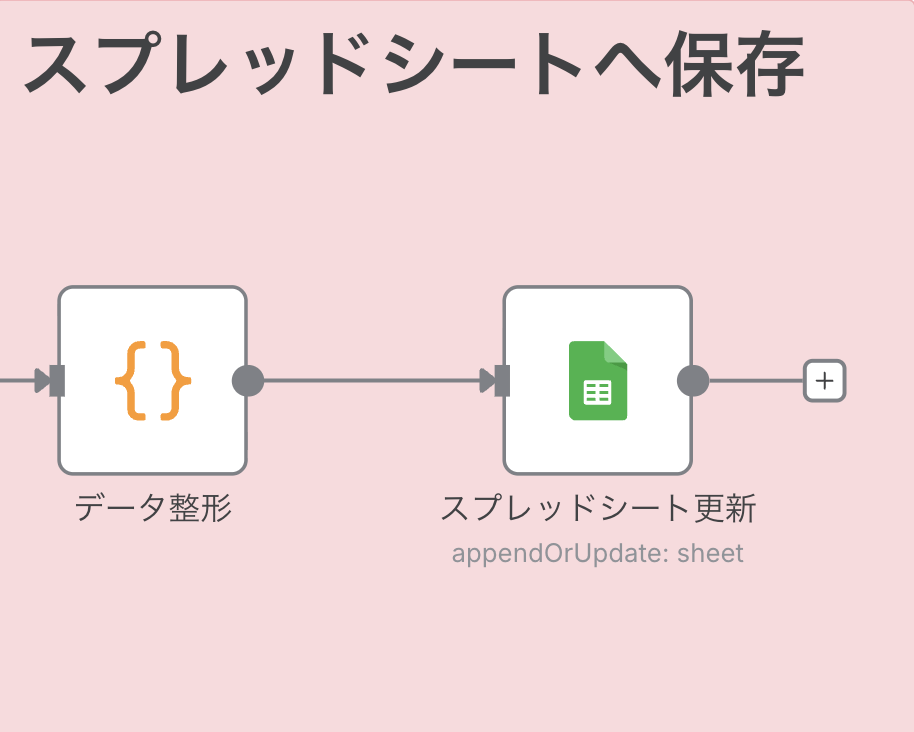 スプレッドシートへ保存

{}

+

データ整形

スプレッドシート更新

appendOrUpdate: sheet